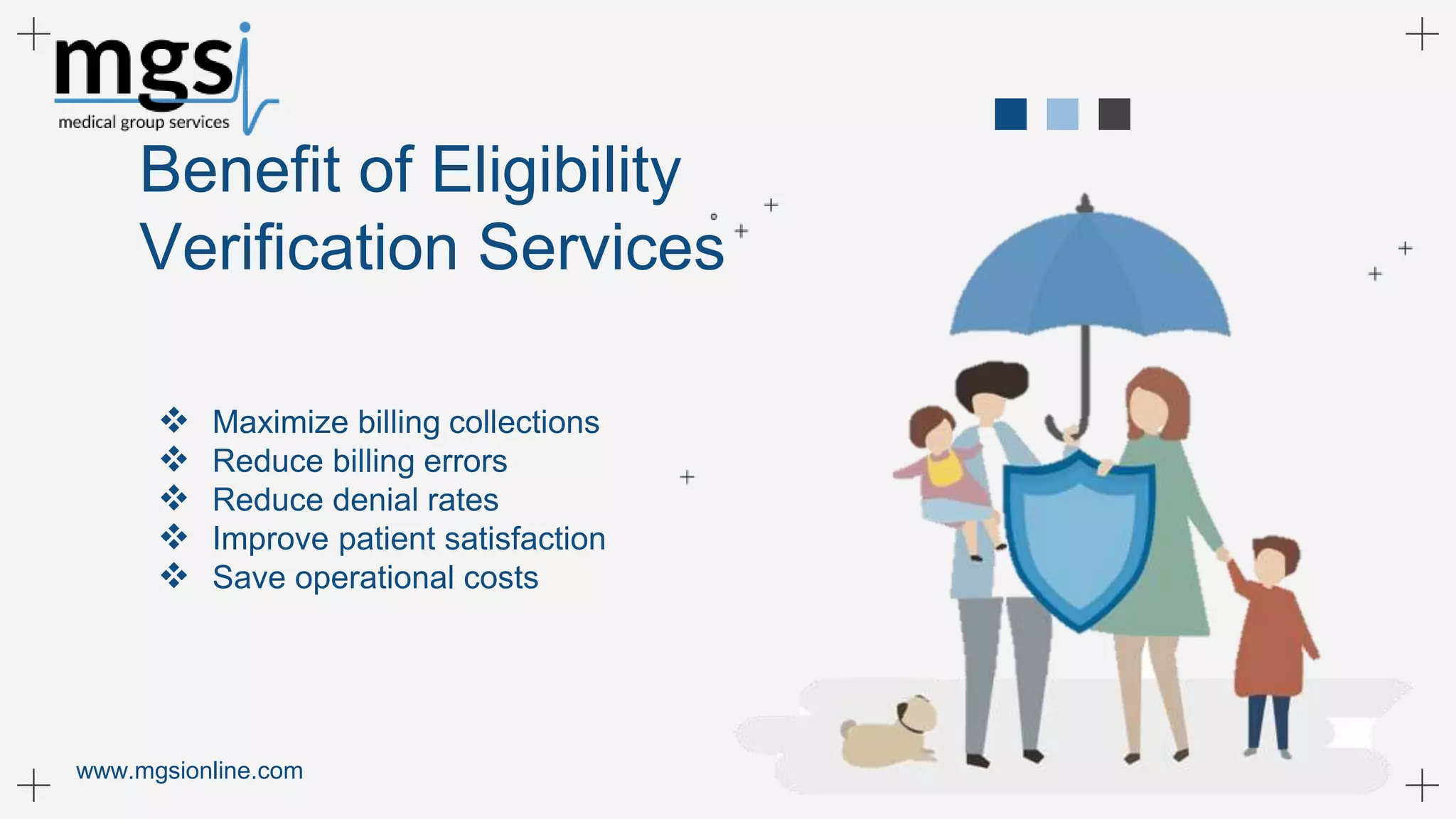 mgsi
medical group services

Benefit of Eligibility Verification Services

❖ Maximize billing collections
❖ Reduce billing errors
❖ Reduce denial rates
❖ Improve patient satisfaction
❖ Save operational costs

www.mgsionline.com